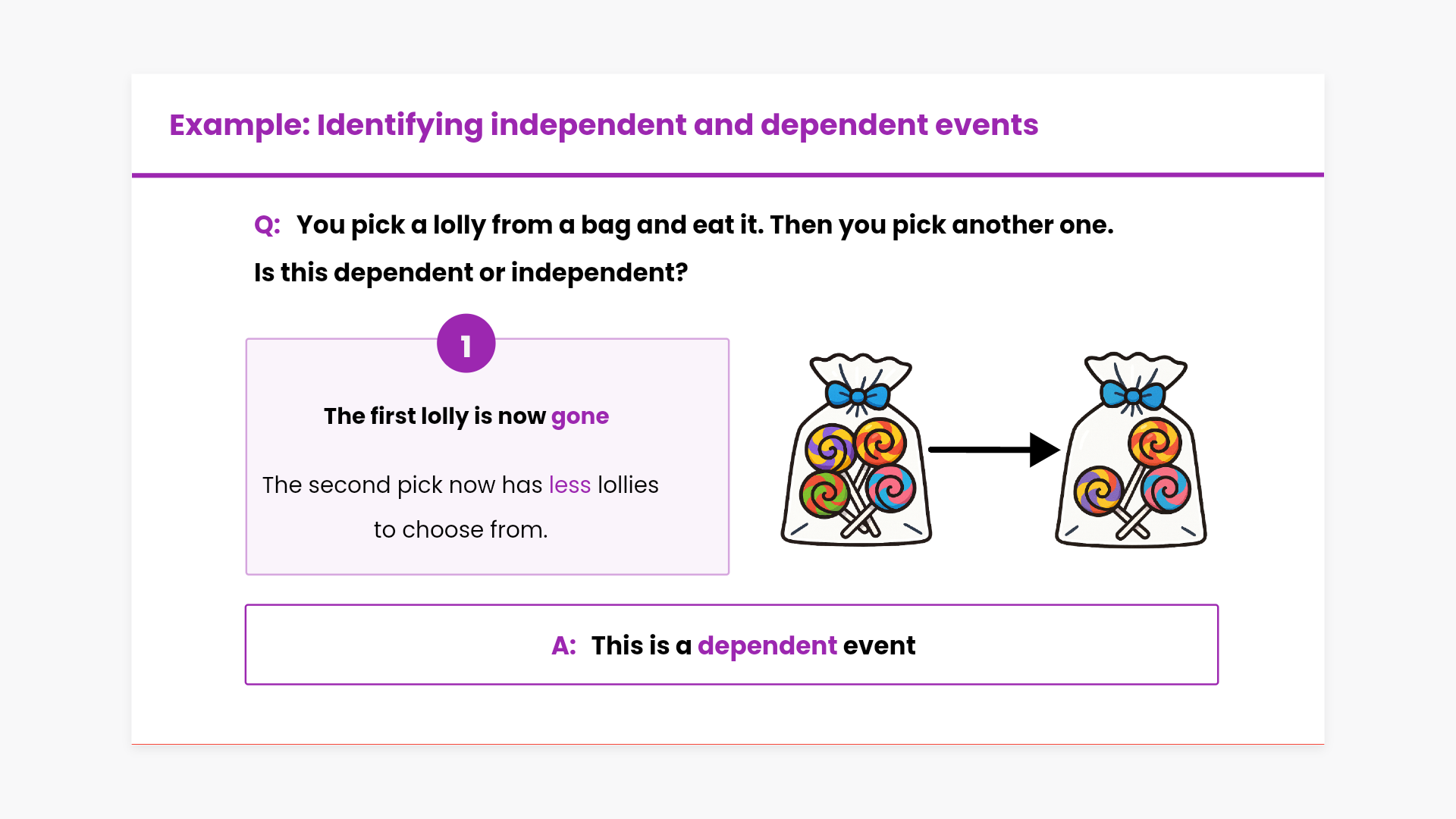 Example: Identifying independent and dependent events

Q: You pick a lolly from a bag and eat it. Then you pick another one. Is this dependent or independent?

1

The first lolly is now gone

The second pick now has less lollies to choose from.

A: This is a dependent event